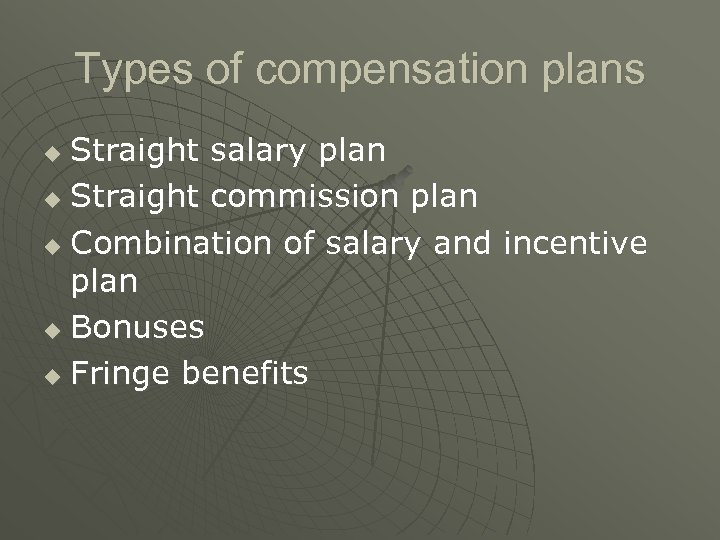 Types of compensation plans

- Straight salary plan
- Straight commission plan
- Combination of salary and incentive plan
- Bonuses
- Fringe benefits